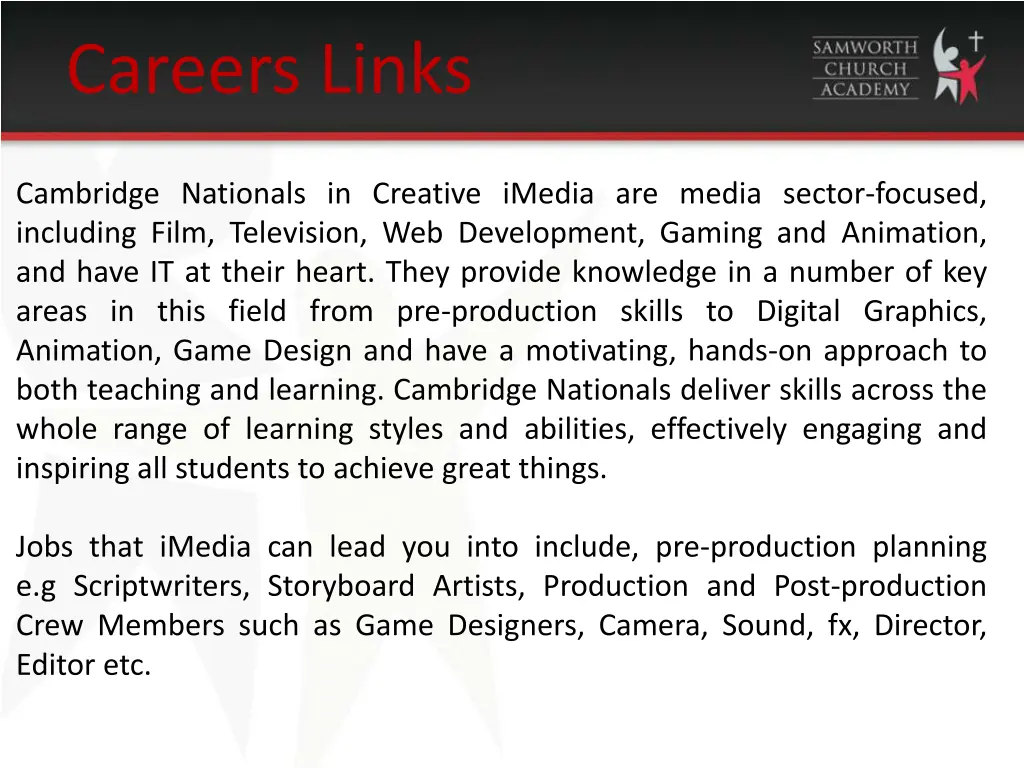 Careers Links

SAMWORTH CHURCH ACADEMY

Cambridge Nationals in Creative iMedia are media sector-focused, including Film, Television, Web Development, Gaming and Animation, and have IT at their heart. They provide knowledge in a number of key areas in this field from pre-production skills to Digital Graphics, Animation, Game Design and have a motivating, hands-on approach to both teaching and learning. Cambridge Nationals deliver skills across the whole range of learning styles and abilities, effectively engaging and inspiring all students to achieve great things.

Jobs that iMedia can lead you into include, pre-production planning e.g Scriptwriters, Storyboard Artists, Production and Post-production Crew Members such as Game Designers, Camera, Sound, fx, Director, Editor etc.